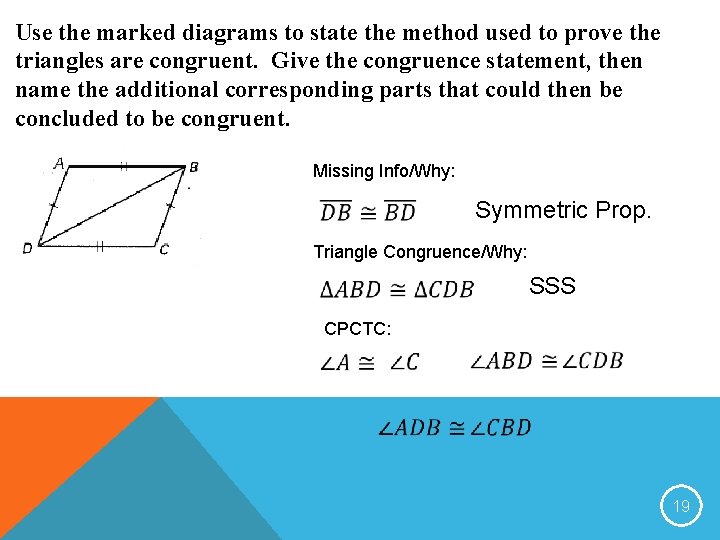 Use the marked diagrams to state the method used to prove the triangles are congruent. Give the congruence statement, then name the additional corresponding parts that could then be concluded to be congruent.

A B D C

Missing Info/Why:

$\overline{DB} \cong \overline{BD}$ Symmetric Prop.

Triangle Congruence/Why:

$\Delta ABD \cong \Delta CDB$ SSS

CPCTC:

$\angle A \cong \angle C$ $\angle ABD \cong \angle CDB$

$\angle ADB \cong \angle CBD$

19